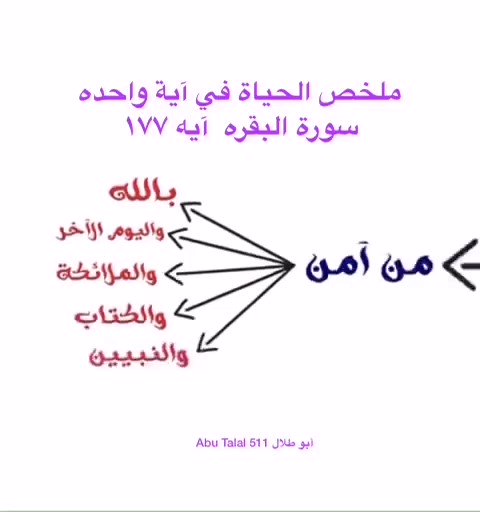 ملخص الحياة في آية واحده
سورة البقره آيه ١٧٧

من آمن

بالله
واليوم الآخر
والملائكة
والكتاب
والنبيين

Abu Talal 511 أبو طلال